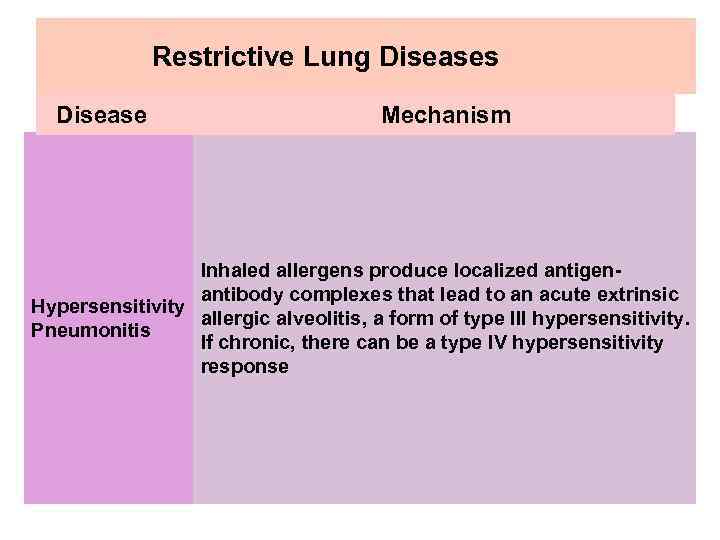 Restrictive Lung Diseases

| Disease | Mechanism |
|---|---|
| Hypersensitivity Pneumonitis | Inhaled allergens produce localized antigen-antibody complexes that lead to an acute extrinsic allergic alveolitis, a form of type III hypersensitivity. If chronic, there can be a type IV hypersensitivity response |